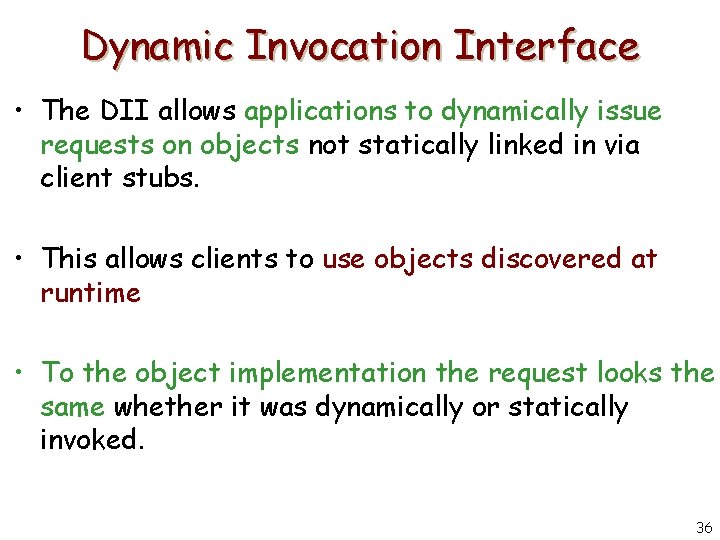 Dynamic Invocation Interface

• The DII allows applications to dynamically issue requests on objects not statically linked in via client stubs.

• This allows clients to use objects discovered at runtime

• To the object implementation the request looks the same whether it was dynamically or statically invoked.

36